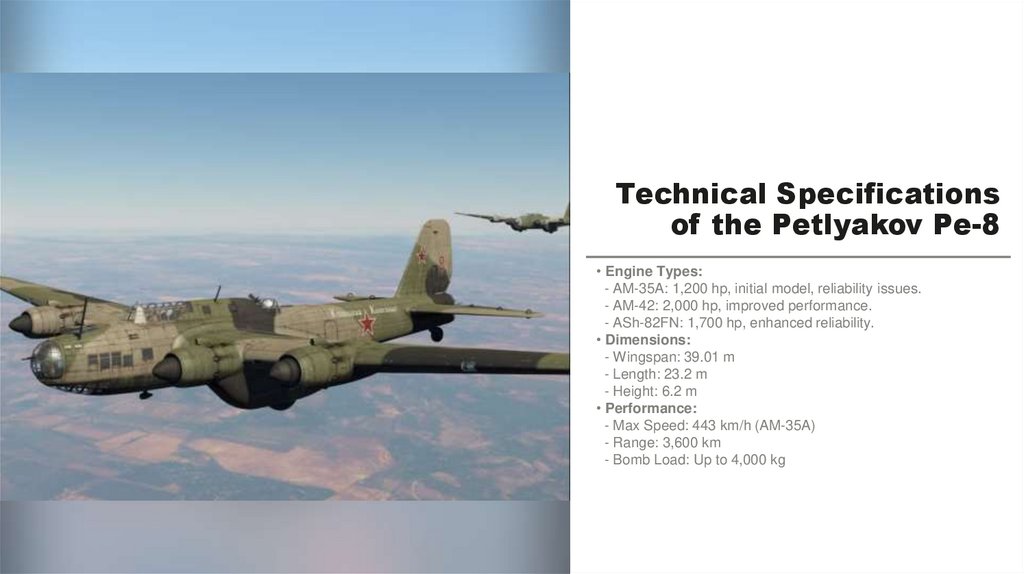 Technical Specifications of the Petlyakov Pe-8

• Engine Types:
- AM-35A: 1,200 hp, initial model, reliability issues.
- AM-42: 2,000 hp, improved performance.
- ASh-82FN: 1,700 hp, enhanced reliability.
• Dimensions:
- Wingspan: 39.01 m
- Length: 23.2 m
- Height: 6.2 m
• Performance:
- Max Speed: 443 km/h (AM-35A)
- Range: 3,600 km
- Bomb Load: Up to 4,000 kg